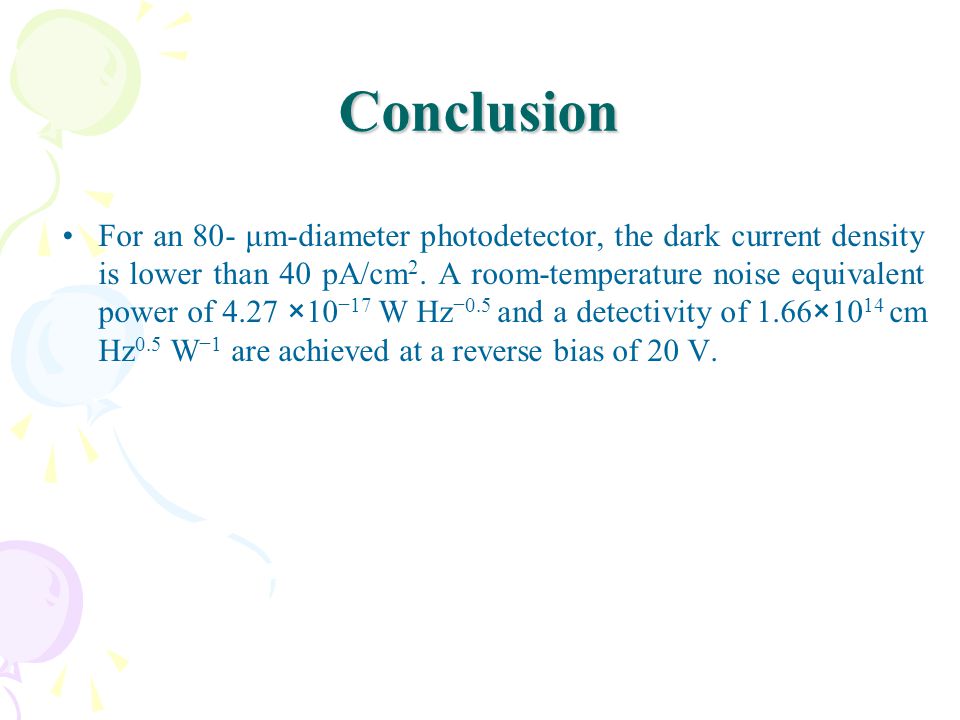 Conclusion

• For an 80- μm-diameter photodetector, the dark current density is lower than 40 pA/cm$^2$. A room-temperature noise equivalent power of 4.27 $\times 10^{-17}$ W Hz$^{-0.5}$ and a detectivity of 1.66$\times 10^{14}$ cm Hz$^{0.5}$ W$^{-1}$ are achieved at a reverse bias of 20 V.